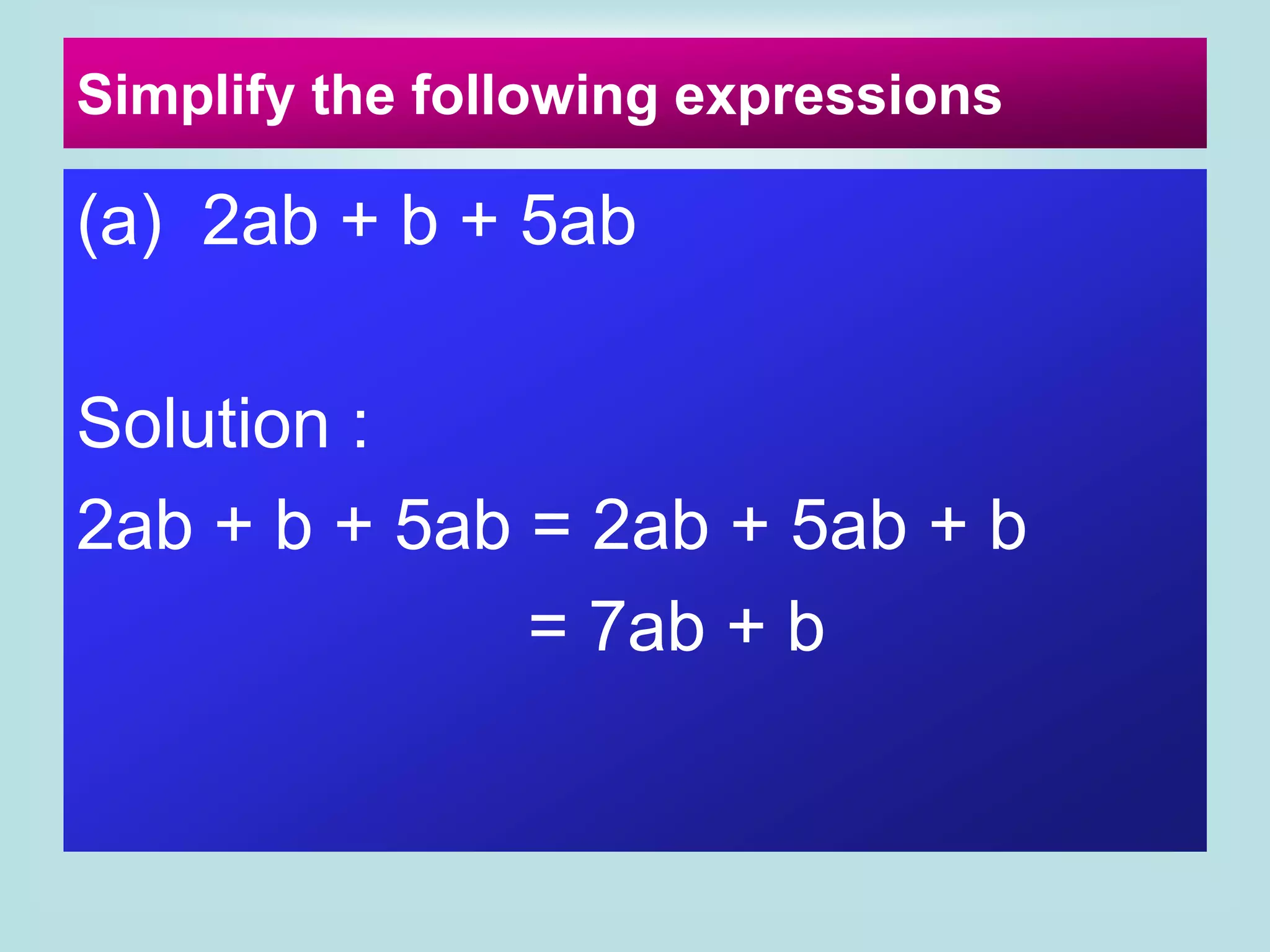 Simplify the following expressions

(a) $2ab + b + 5ab$

Solution :

$2ab + b + 5ab = 2ab + 5ab + b$

$= 7ab + b$